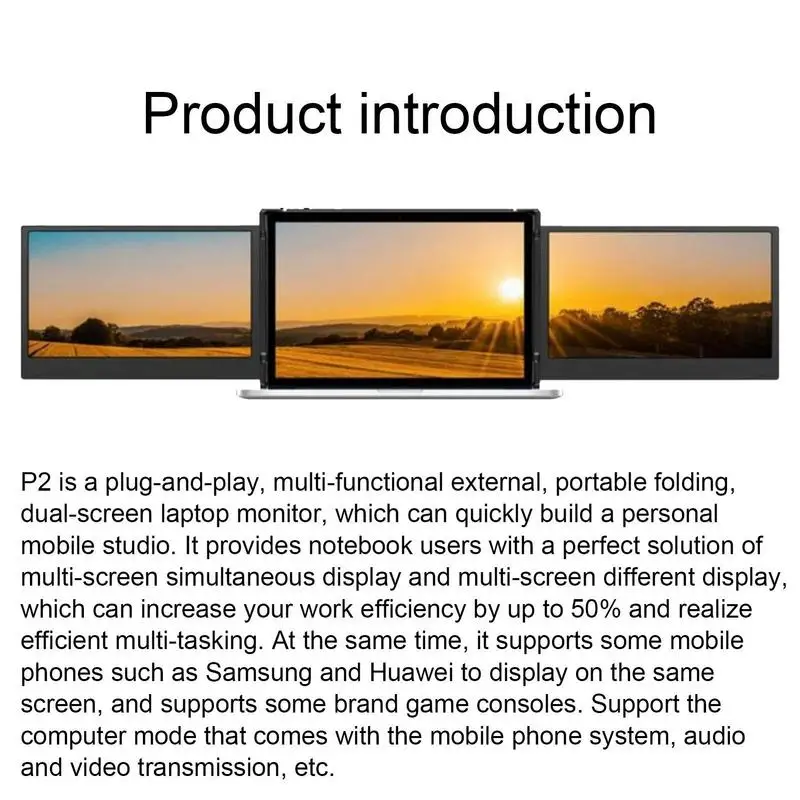 Product introduction

P2 is a plug-and-play, multi-functional external, portable folding, dual-screen laptop monitor, which can quickly build a personal mobile studio. It provides notebook users with a perfect solution of multi-screen simultaneous display and multi-screen different display, which can increase your work efficiency by up to 50% and realize efficient multi-tasking. At the same time, it supports some mobile phones such as Samsung and Huawei to display on the same screen, and supports some brand game consoles. Support the computer mode that comes with the mobile phone system, audio and video transmission, etc.